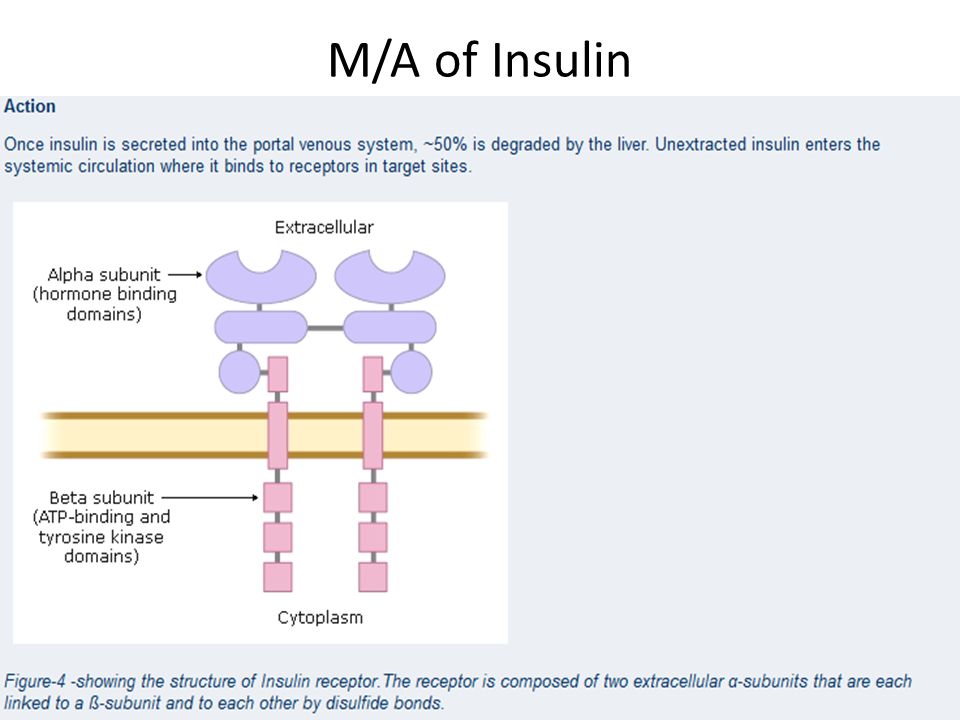 M/A of Insulin

Action

Once insulin is secreted into the portal venous system, ~50% is degraded by the liver. Unextracted insulin enters the systemic circulation where it binds to receptors in target sites.

Extracellular

Alpha subunit (hormone binding domains)

Beta subunit (ATP-binding and tyrosine kinase domains)

Cytoplasm

Figure-4 -showing the structure of Insulin receptor.The receptor is composed of two extracellular α-subunits that are each linked to a ß-subunit and to each other by disulfide bonds.